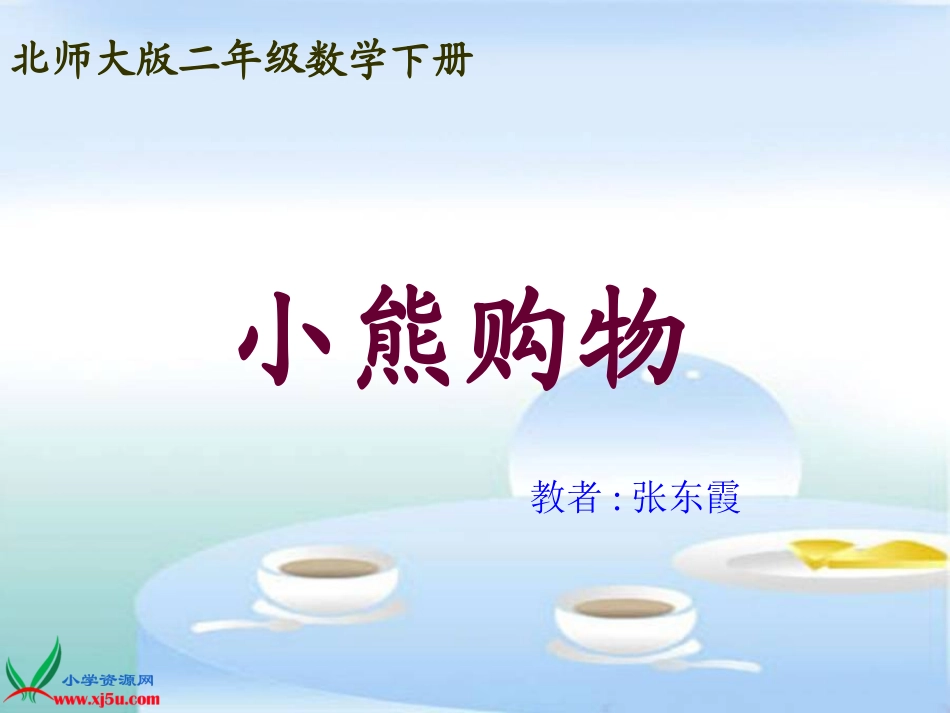 北师大版二年级数学下册

小熊购物

教者：张东霞

小学资源网
www.xj5u.com